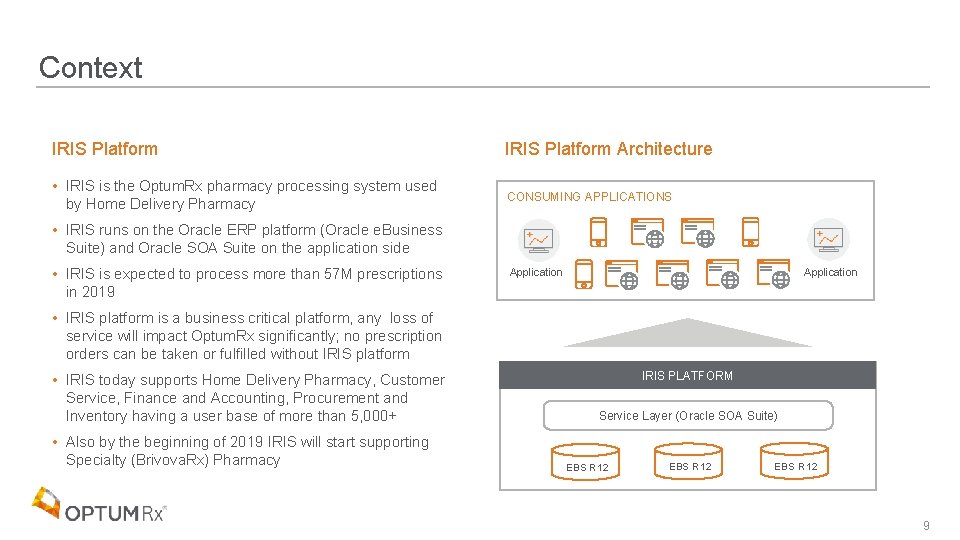 Context

IRIS Platform

• IRIS is the OptumRx pharmacy processing system used by Home Delivery Pharmacy

• IRIS runs on the Oracle ERP platform (Oracle eBusiness Suite) and Oracle SOA Suite on the application side

• IRIS is expected to process more than 57M prescriptions in 2019

• IRIS platform is a business critical platform, any loss of service will impact OptumRx significantly; no prescription orders can be taken or fulfilled without IRIS platform

• IRIS today supports Home Delivery Pharmacy, Customer Service, Finance and Accounting, Procurement and Inventory having a user base of more than 5,000+

• Also by the beginning of 2019 IRIS will start supporting Specialty (BrivovaRx) Pharmacy

IRIS Platform Architecture

CONSUMING APPLICATIONS

Application

Application

IRIS PLATFORM

Service Layer (Oracle SOA Suite)

EBS R12

EBS R12

EBS R12

OPTUMRx®

9